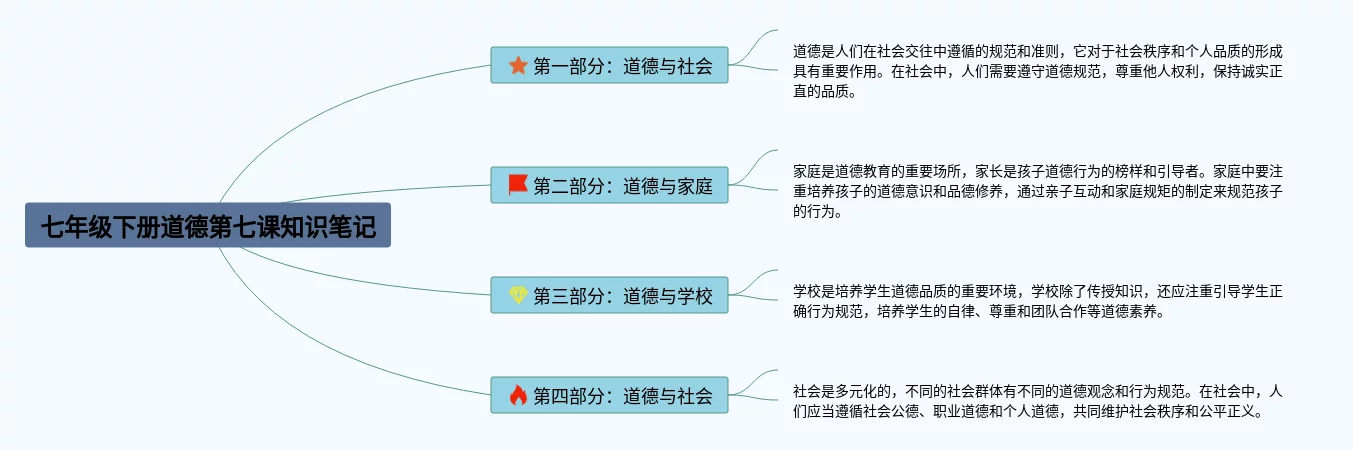 七年级下册道德第七课知识笔记

第一部分：道德与社会

道德是人们在社会交往中遵循的规范和准则，它对于社会秩序和个人品质的形成具有重要作用。在社会中，人们需要遵守道德规范，尊重他人权利，保持诚实正直的品质。

第二部分：道德与家庭

家庭是道德教育的重要场所，家长是孩子道德行为的榜样和引导者。家庭中要注重培养孩子的道德意识和品德修养，通过亲子互动和家庭规矩的制定来规范孩子的行为。

第三部分：道德与学校

学校是培养学生道德品质的重要环境，学校除了传授知识，还应注重引导学生正确行为规范，培养学生的自律、尊重和团队合作等道德素养。

第四部分：道德与社会

社会是多元化的，不同的社会群体有不同的道德观念和行为规范。在社会中，人们应当遵循社会公德、职业道德和个人道德，共同维护社会秩序和公平正义。